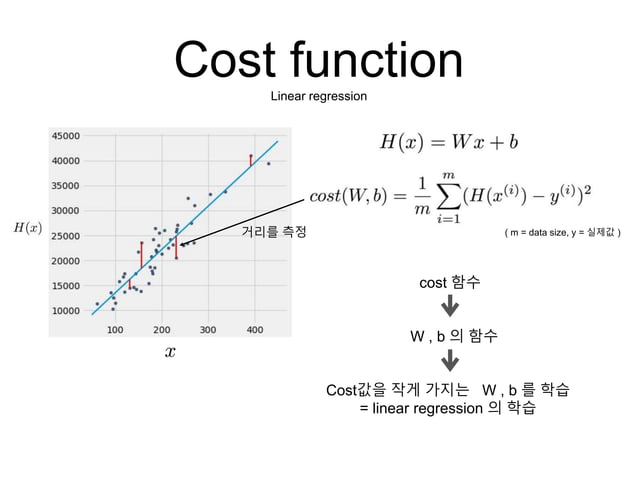 Cost function

Linear regression

45000
40000
35000
30000
25000
20000
15000
10000

$H(x)$

100 200 300 400

$x$

거리를 측정

$H(x) = Wx + b$

$cost(W, b) = \frac{1}{m} \sum_{i=1}^{m} (H(x^{(i)}) - y^{(i)})^2$

( m = data size, y = 실제값 )

cost 함수

W , b 의 함수

Cost값을 작게 가지는 W , b 를 학습
= linear regression 의 학습